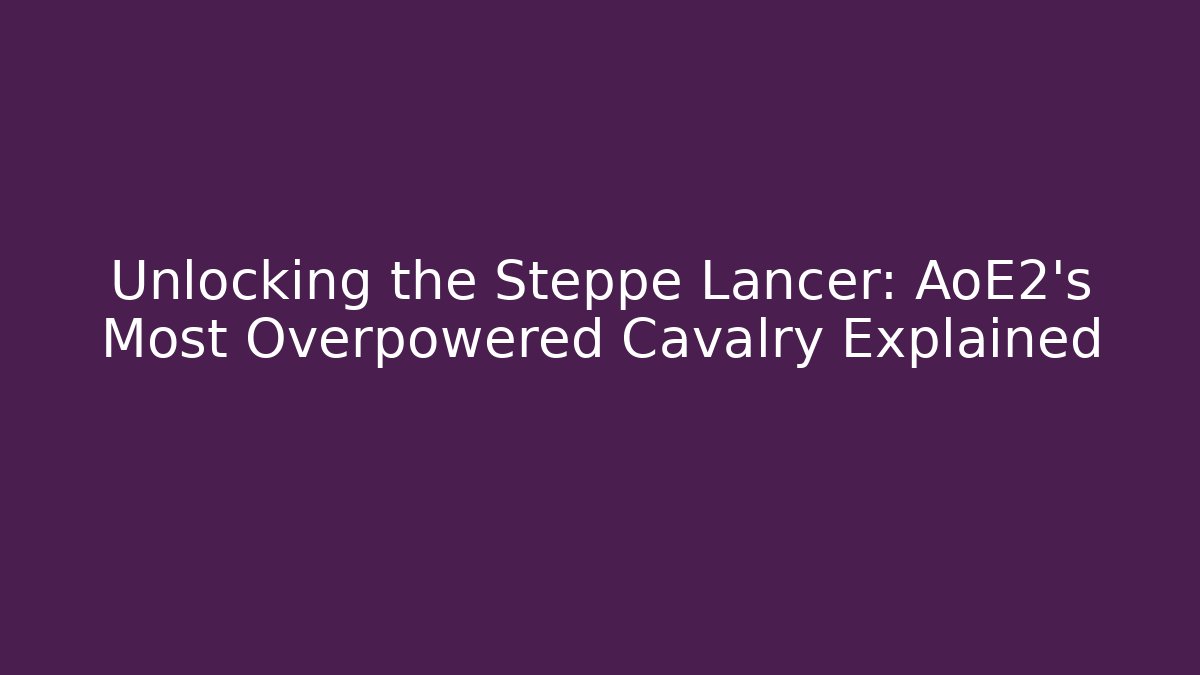 Unlocking the Steppe Lancer: AoE2's Most Overpowered Cavalry Explained